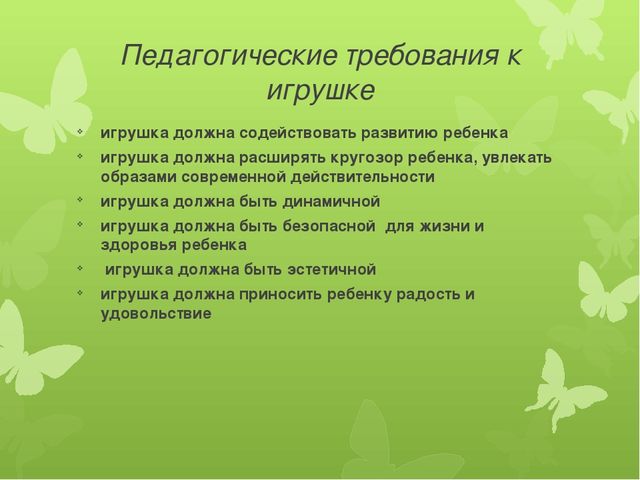 Педагогические требования к игрушке

- игрушка должна содействовать развитию ребенка
- игрушка должна расширять кругозор ребенка, увлекать образами современной действительности
- игрушка должна быть динамичной
- игрушка должна быть безопасной для жизни и здоровья ребенка
- игрушка должна быть эстетичной
- игрушка должна приносить ребенку радость и удовольствие